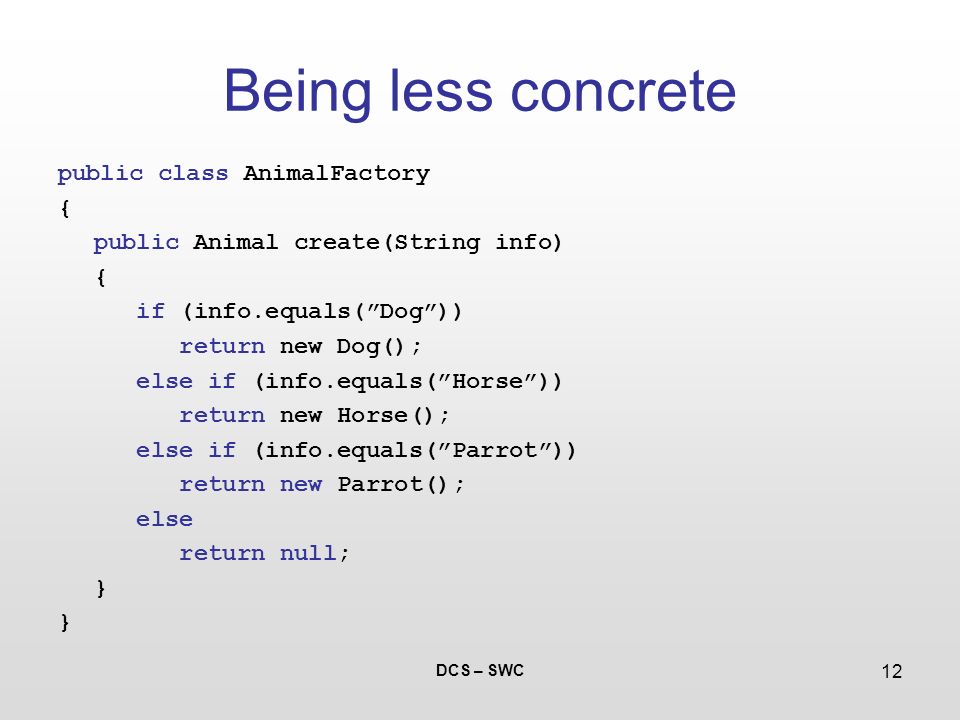 Being less concrete

public class AnimalFactory
{
  public Animal create(String info)
  {
    if (info.equals(”Dog”))
      return new Dog();
    else if (info.equals(”Horse”))
      return new Horse();
    else if (info.equals(”Parrot”))
      return new Parrot();
    else
      return null;
  }
}

DCS – SWC

12